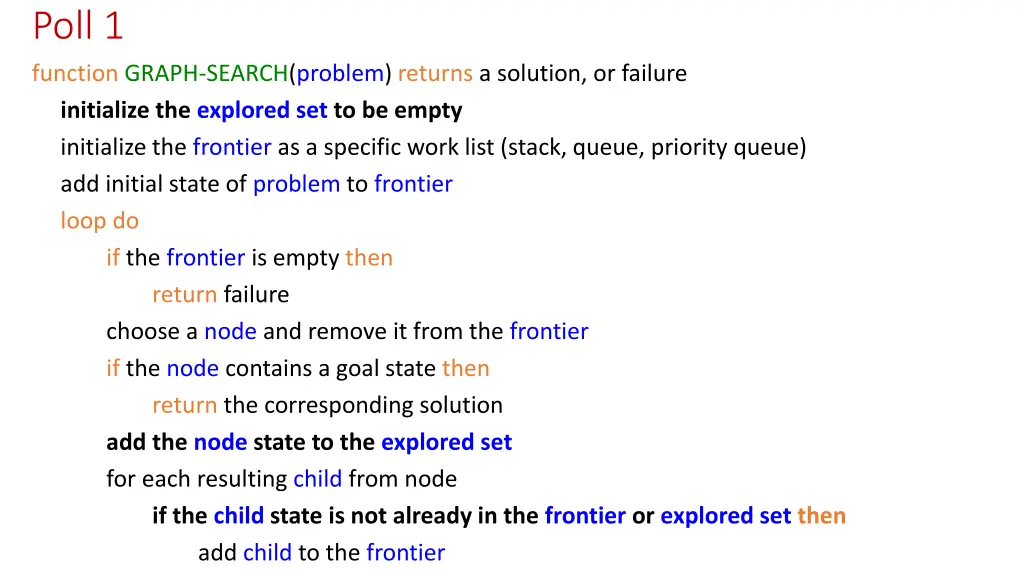 Poll 1

function GRAPH-SEARCH(problem) returns a solution, or failure

initialize the explored set to be empty

initialize the frontier as a specific work list (stack, queue, priority queue)

add initial state of problem to frontier

loop do

if the frontier is empty then

return failure

choose a node and remove it from the frontier

if the node contains a goal state then

return the corresponding solution

add the node state to the explored set

for each resulting child from node

if the child state is not already in the frontier or explored set then

add child to the frontier